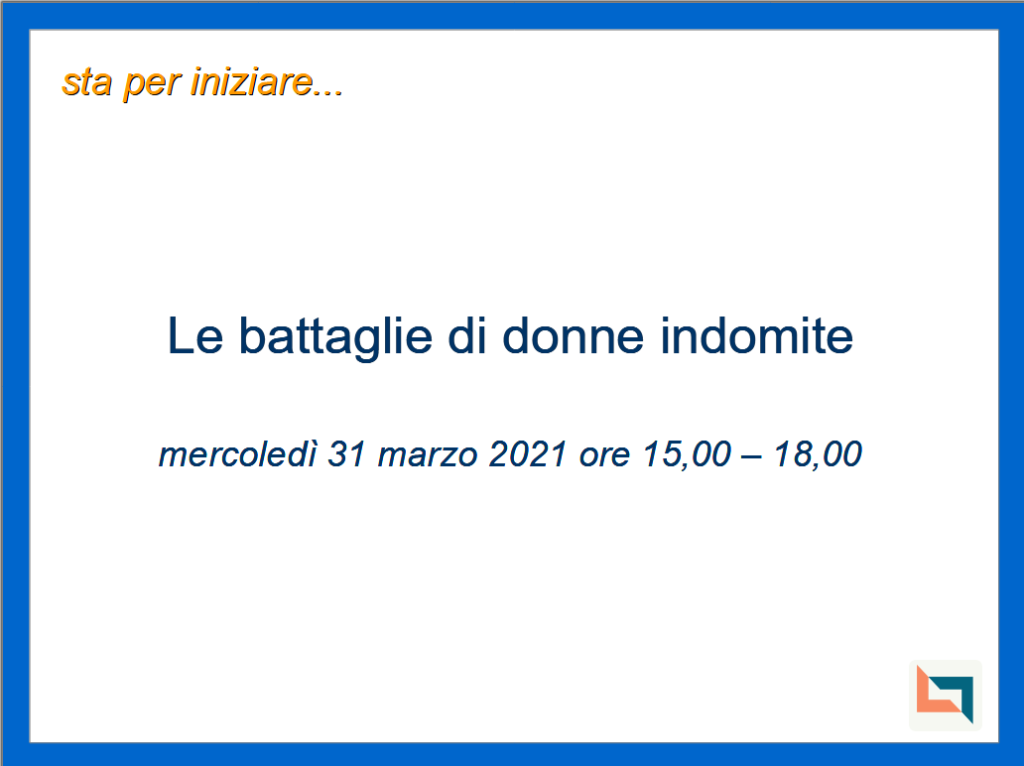 sta per iniziare...

Le battaglie di donne indomite

mercoledì 31 marzo 2021 ore 15,00 – 18,00